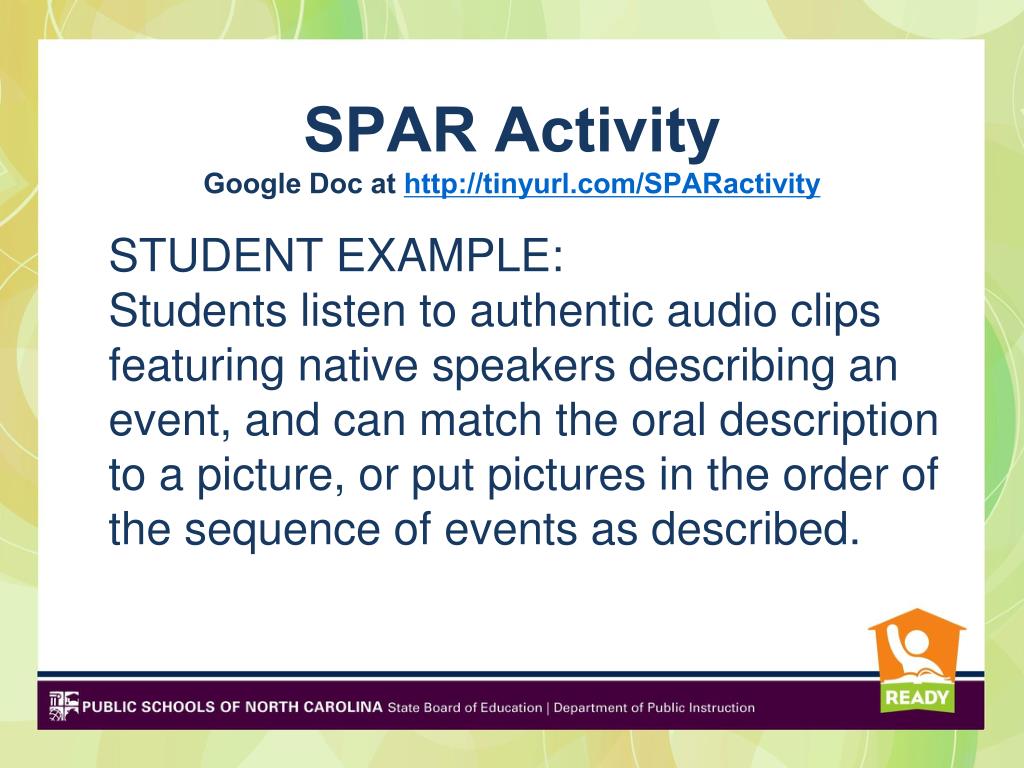 SPAR Activity
Google Doc at http://tinyurl.com/SPARactivity

STUDENT EXAMPLE:
Students listen to authentic audio clips featuring native speakers describing an event, and can match the oral description to a picture, or put pictures in the order of the sequence of events as described.

READY

PUBLIC SCHOOLS OF NORTH CAROLINA State Board of Education | Department of Public Instruction